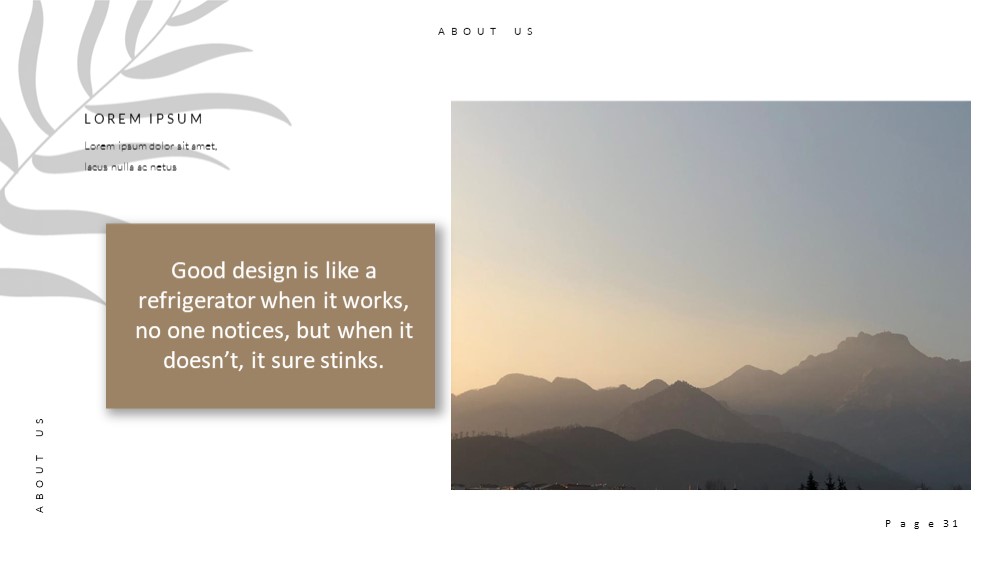 ABOUT US

LOREM IPSUM

Lorem ipsum dolor sit amet, lacus nulla ac netus

Good design is like a refrigerator when it works, no one notices, but when it doesn't, it sure stinks.

ABOUT US

Page 31